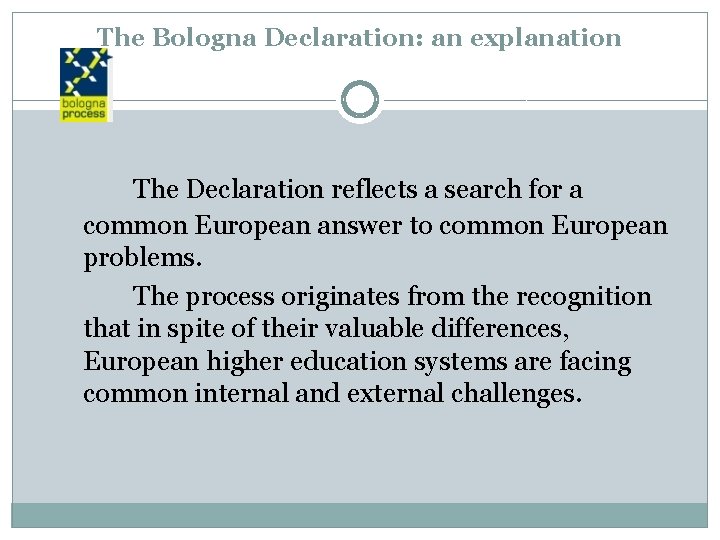 The Bologna Declaration: an explanation

bologna process

The Declaration reflects a search for a common European answer to common European problems.

The process originates from the recognition that in spite of their valuable differences, European higher education systems are facing common internal and external challenges.